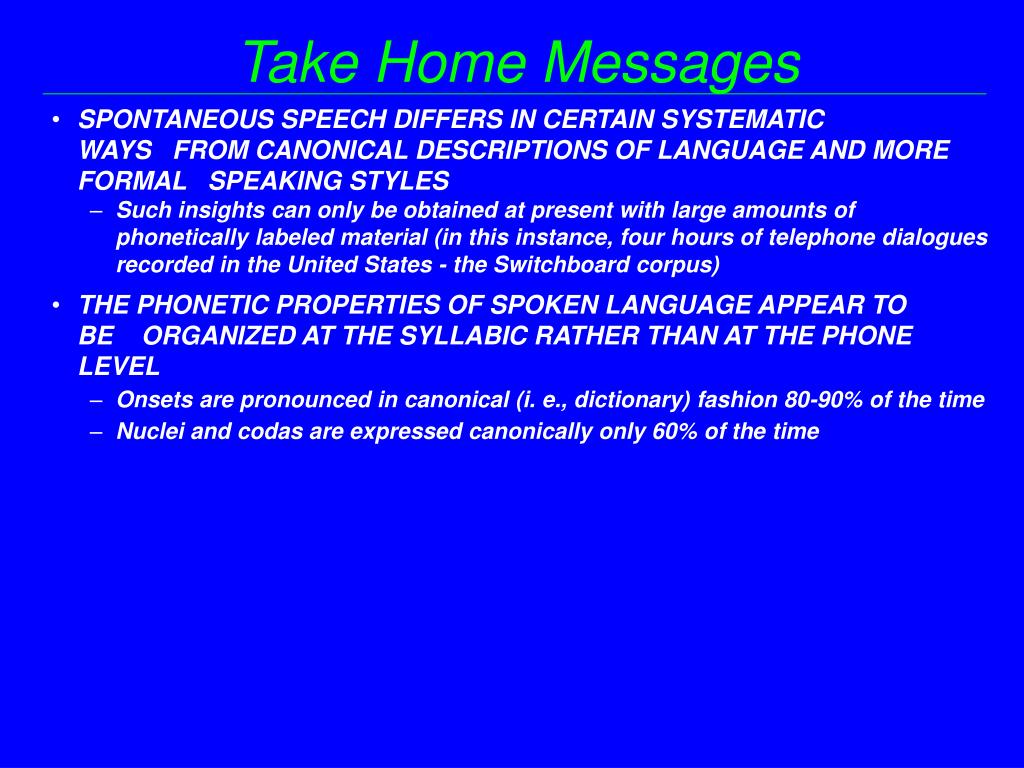 Take Home Messages

• SPONTANEOUS SPEECH DIFFERS IN CERTAIN SYSTEMATIC WAYS FROM CANONICAL DESCRIPTIONS OF LANGUAGE AND MORE FORMAL SPEAKING STYLES
– Such insights can only be obtained at present with large amounts of phonetically labeled material (in this instance, four hours of telephone dialogues recorded in the United States - the Switchboard corpus)

• THE PHONETIC PROPERTIES OF SPOKEN LANGUAGE APPEAR TO BE ORGANIZED AT THE SYLLABIC RATHER THAN AT THE PHONE LEVEL
– Onsets are pronounced in canonical (i. e., dictionary) fashion 80-90% of the time
– Nuclei and codas are expressed canonically only 60% of the time